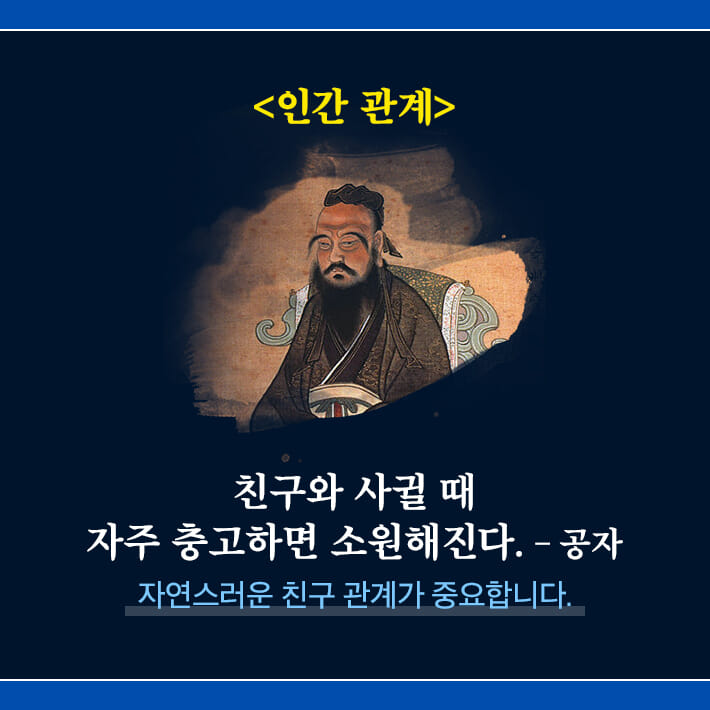 <인간 관계>

친구와 사귈 때
자주 충고하면 소원해진다. – 공자

자연스러운 친구 관계가 중요합니다.